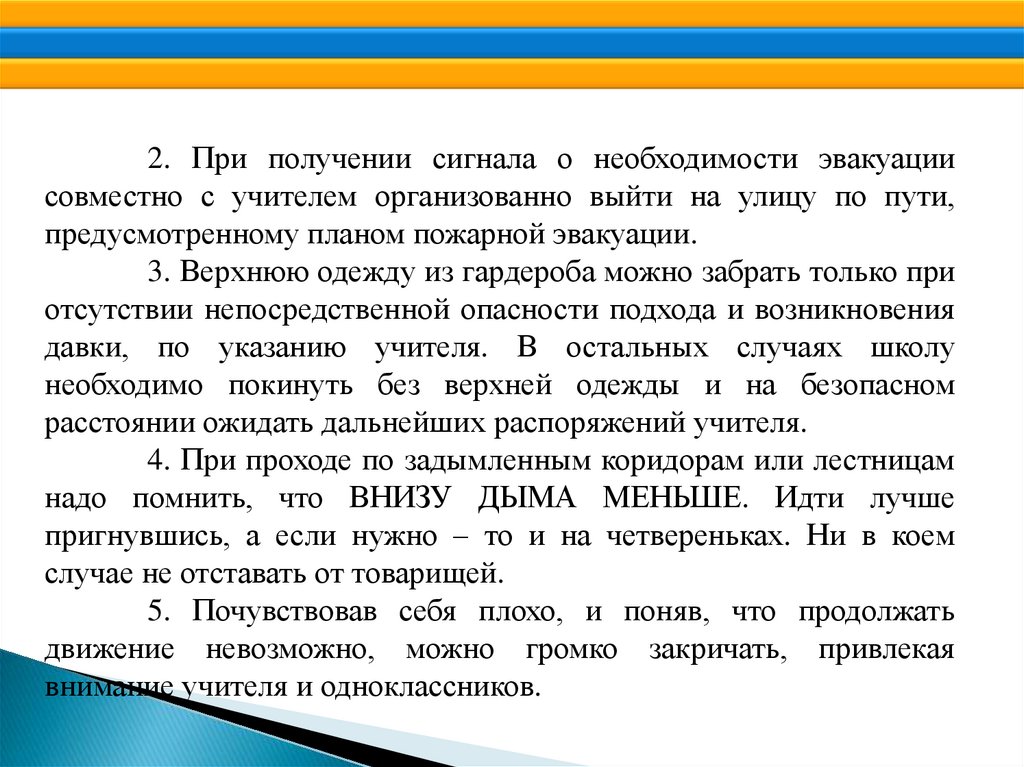 2. При получении сигнала о необходимости эвакуации совместно с учителем организованно выйти на улицу по пути, предусмотренному планом пожарной эвакуации.

3. Верхнюю одежду из гардероба можно забрать только при отсутствии непосредственной опасности подхода и возникновения давки, по указанию учителя. В остальных случаях школу необходимо покинуть без верхней одежды и на безопасном расстоянии ожидать дальнейших распоряжений учителя.

4. При проходе по задымленным коридорам или лестницам надо помнить, что ВНИЗУ ДЫМА МЕНЬШЕ. Идти лучше пригнувшись, а если нужно – то и на четвереньках. Ни в коем случае не отставать от товарищей.

5. Почувствовав себя плохо, и поняв, что продолжать движение невозможно, можно громко закричать, привлекая внимание учителя и одноклассников.